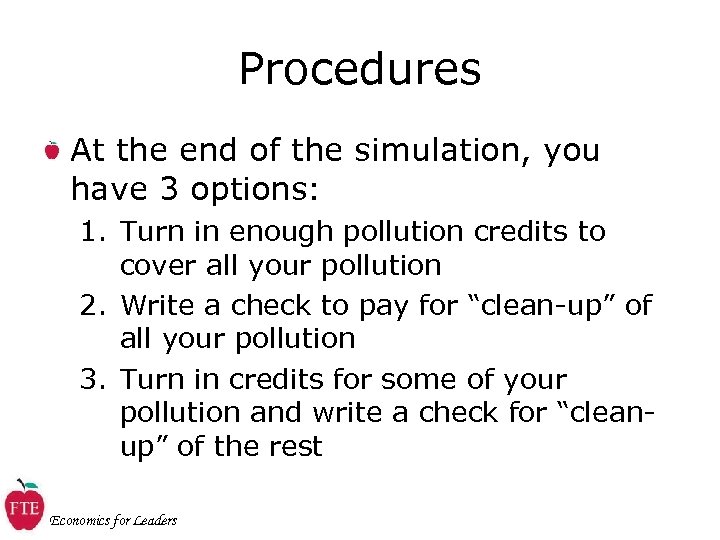 Procedures

At the end of the simulation, you have 3 options:

1. Turn in enough pollution credits to cover all your pollution
2. Write a check to pay for “clean-up” of all your pollution
3. Turn in credits for some of your pollution and write a check for “clean-up” of the rest

FTE

Economics for Leaders